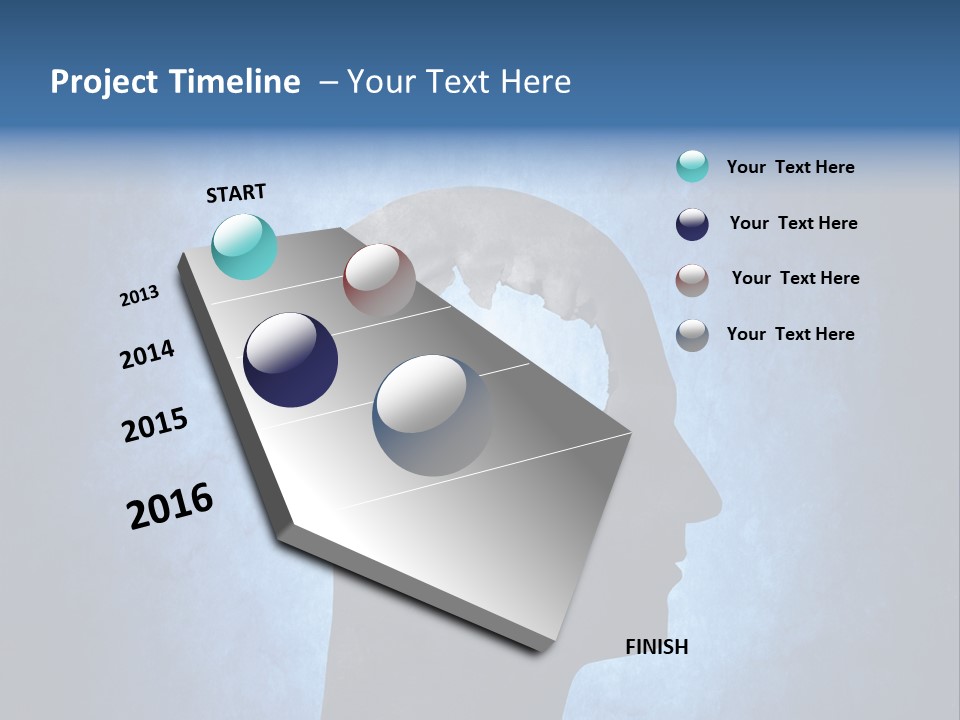 Project Timeline – Your Text Here

START

2013

2014

2015

2016

FINISH

Your Text Here

Your Text Here

Your Text Here

Your Text Here